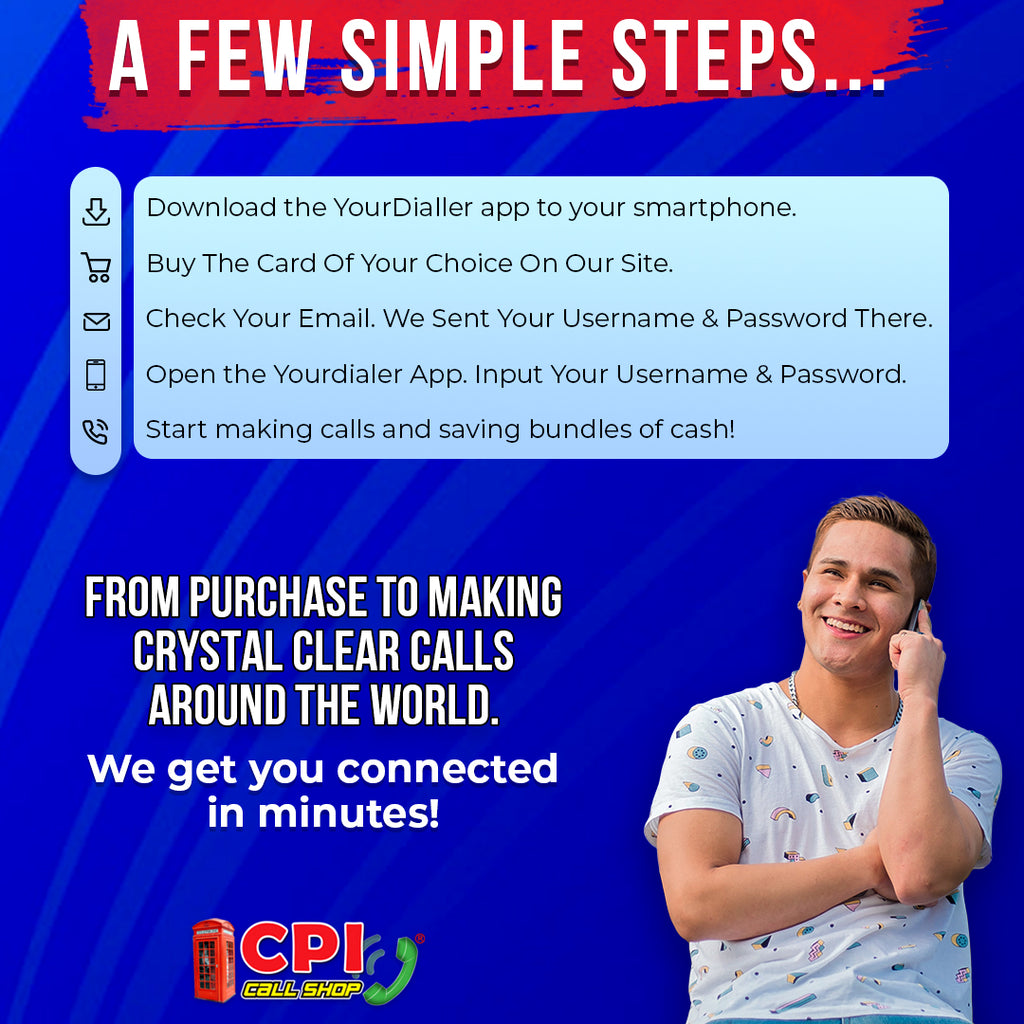 A FEW SIMPLE STEPS...

Download the YourDialler app to your smartphone.

Buy The Card Of Your Choice On Our Site.

Check Your Email. We Sent Your Username & Password There.

Open the Yourdialer App. Input Your Username & Password.

Start making calls and saving bundles of cash!

FROM PURCHASE TO MAKING CRYSTAL CLEAR CALLS AROUND THE WORLD.

We get you connected in minutes!

CPI CALL SHOP